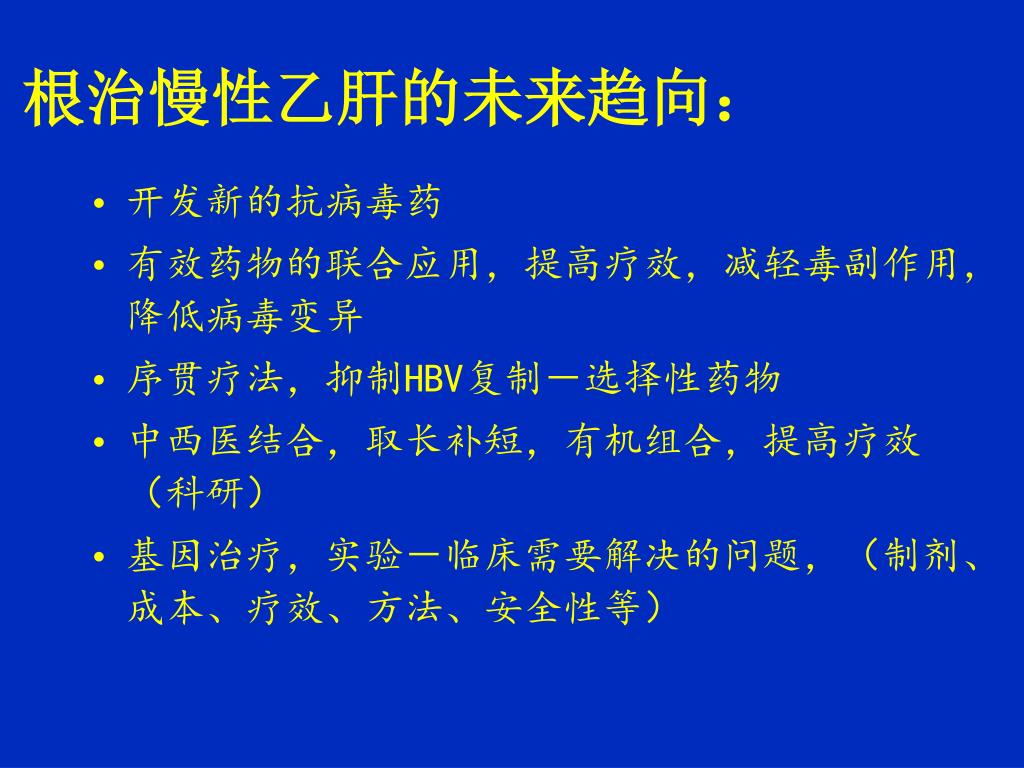 根治慢性乙肝的未来趋向：

• 开发新的抗病毒药
• 有效药物的联合应用，提高疗效，减轻毒副作用，降低病毒变异
• 序贯疗法，抑制HBV复制－选择性药物
• 中西医结合，取长补短，有机组合，提高疗效（科研）
• 基因治疗，实验－临床需要解决的问题，（制剂、成本、疗效、方法、安全性等）